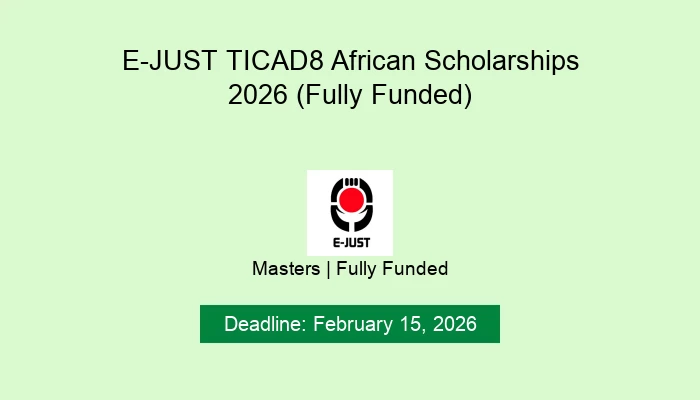 E-JUST TICAD8 African Scholarships 2026 (Fully Funded)

E-JUST

Masters | Fully Funded

Deadline: February 15, 2026